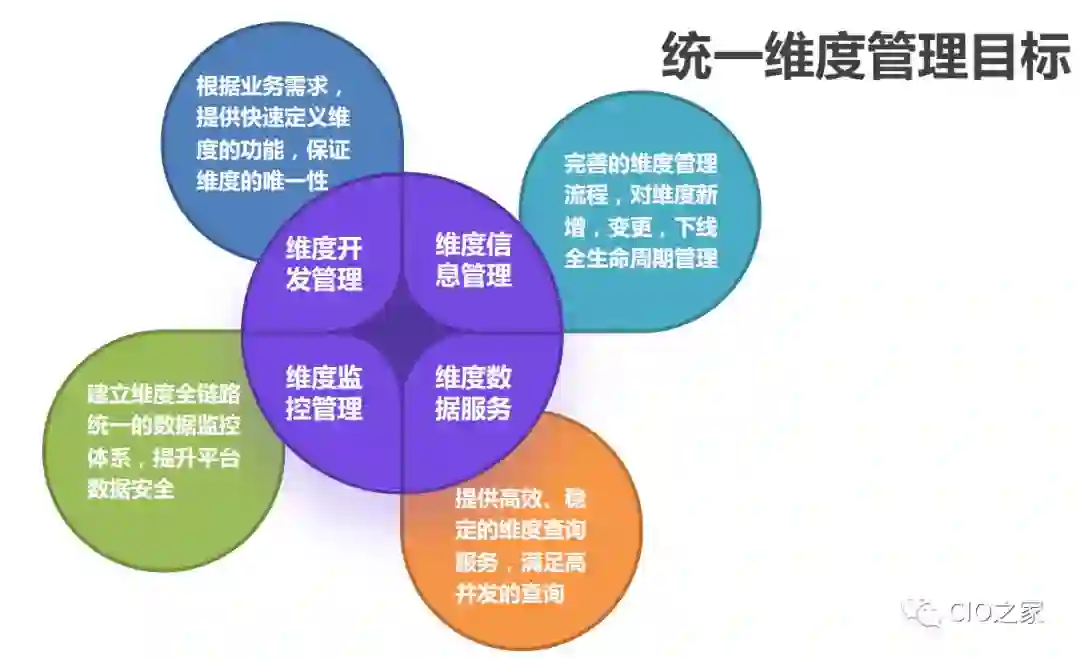 统一维度管理目标

根据业务需求，提供快速定义维度的功能，保证维度的唯一性

完善的维度管理流程，对维度新增，变更，下线全生命周期管理

维度开发管理

维度信息管理

维度监控管理

维度数据服务

建立维度全链路统一的数据监控体系，提升平台数据安全

提供高效、稳定的维度查询服务，满足高并发的查询

CIO之家